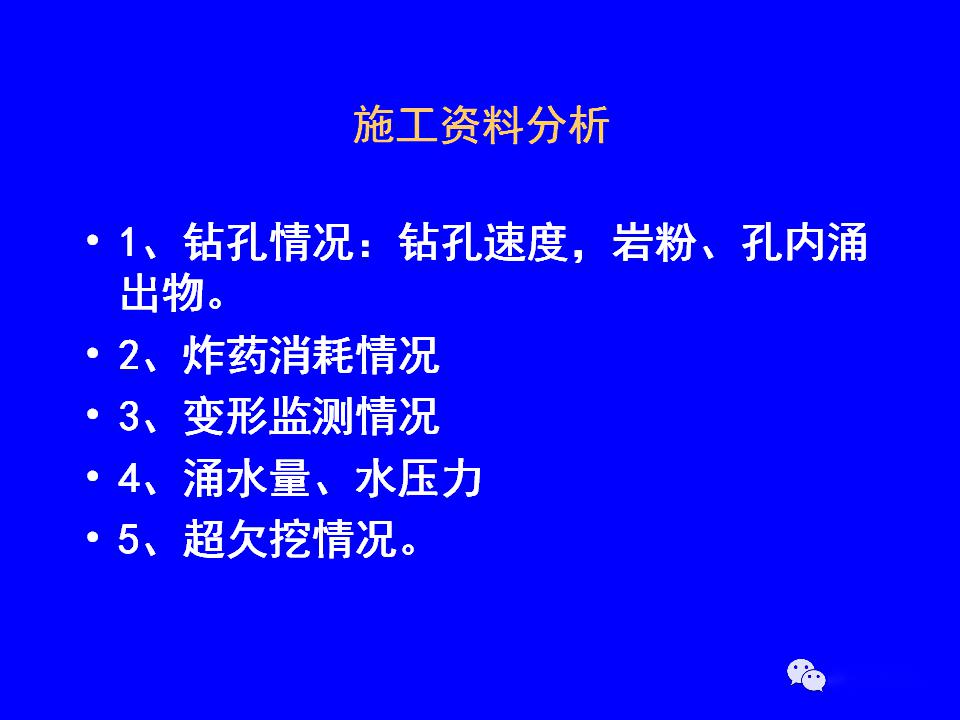 施工资料分析

• 1、钻孔情况：钻孔速度，岩粉、孔内涌出物。
• 2、炸药消耗情况
• 3、变形监测情况
• 4、涌水量、水压力
• 5、超欠挖情况。